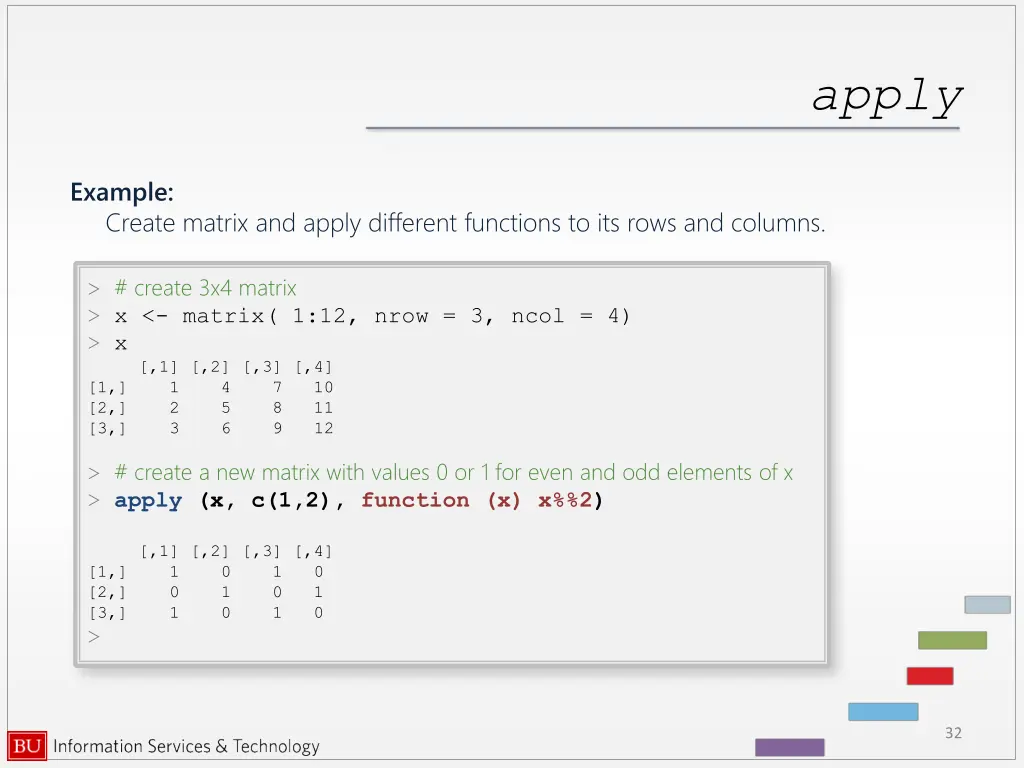 apply

Example:
Create matrix and apply different functions to its rows and columns.

> # create 3x4 matrix
> x <- matrix( 1:12, nrow = 3, ncol = 4)
> x

|  | [,1] | [,2] | [,3] | [,4] |
|---|---|---|---|---|
| [1,] | 1 | 4 | 7 | 10 |
| [2,] | 2 | 5 | 8 | 11 |
| [3,] | 3 | 6 | 9 | 12 |

> # create a new matrix with values 0 or 1 for even and odd elements of x
> apply (x, c(1,2), function (x) x%%2)

|  | [,1] | [,2] | [,3] | [,4] |
|---|---|---|---|---|
| [1,] | 1 | 0 | 1 | 0 |
| [2,] | 0 | 1 | 0 | 1 |
| [3,] | 1 | 0 | 1 | 0 |

>

BU Information Services & Technology

32